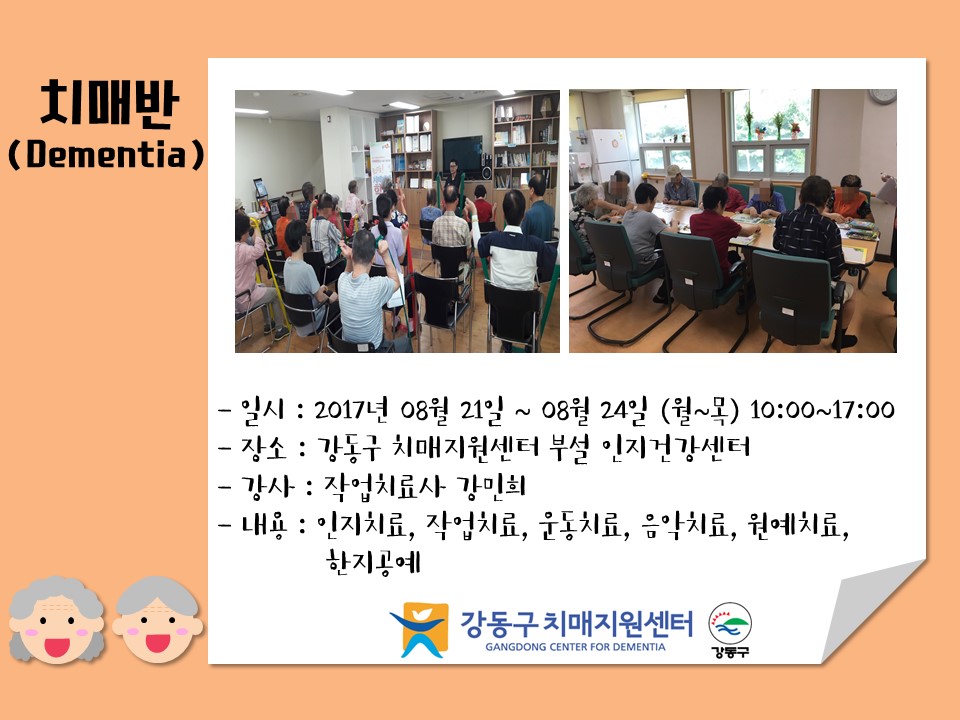 치매반
(Dementia)

- 일시 : 2017년 08월 21일 ~ 08월 24일 (월~목) 10:00~17:00
- 장소 : 강동구 치매지원센터 부설 인지건강센터
- 강사 : 작업치료사 강민희
- 내용 : 인지치료, 작업치료, 운동치료, 음악치료, 원예치료, 한지공예

강동구 치매지원센터
GANGDONG CENTER FOR DEMENTIA
강동구